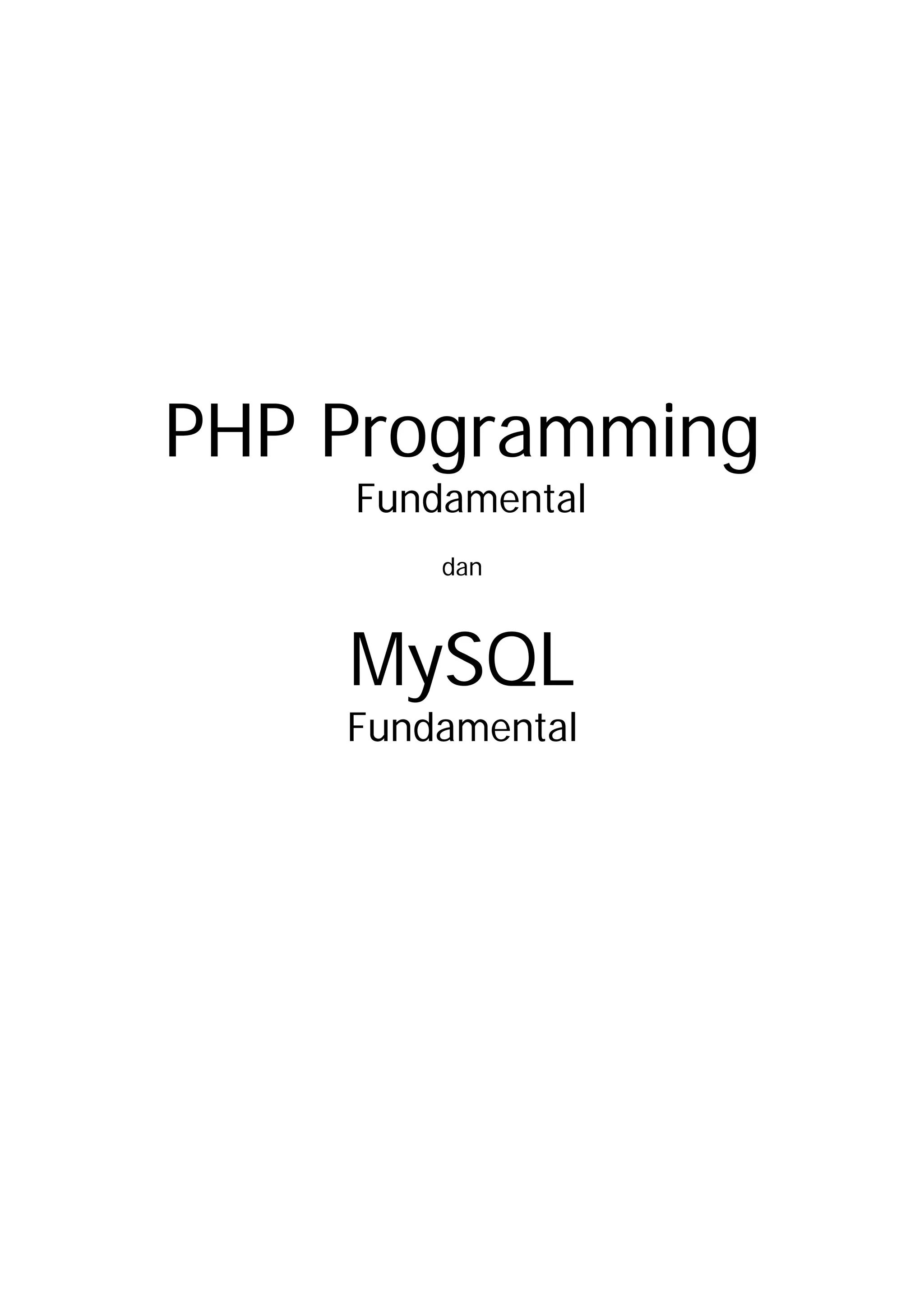 PHP Programming
Fundamental

dan

MySQL
Fundamental